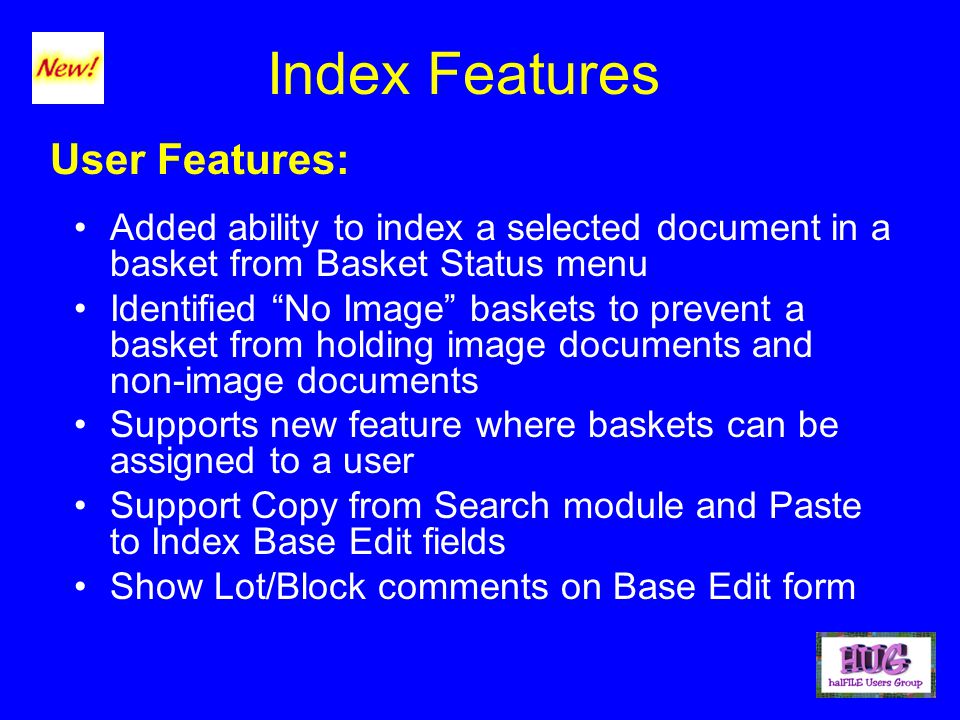 New!

Index Features

User Features:

• Added ability to index a selected document in a basket from Basket Status menu
• Identified “No Image” baskets to prevent a basket from holding image documents and non-image documents
• Supports new feature where baskets can be assigned to a user
• Support Copy from Search module and Paste to Index Base Edit fields
• Show Lot/Block comments on Base Edit form

HUG
halFILE Users Group